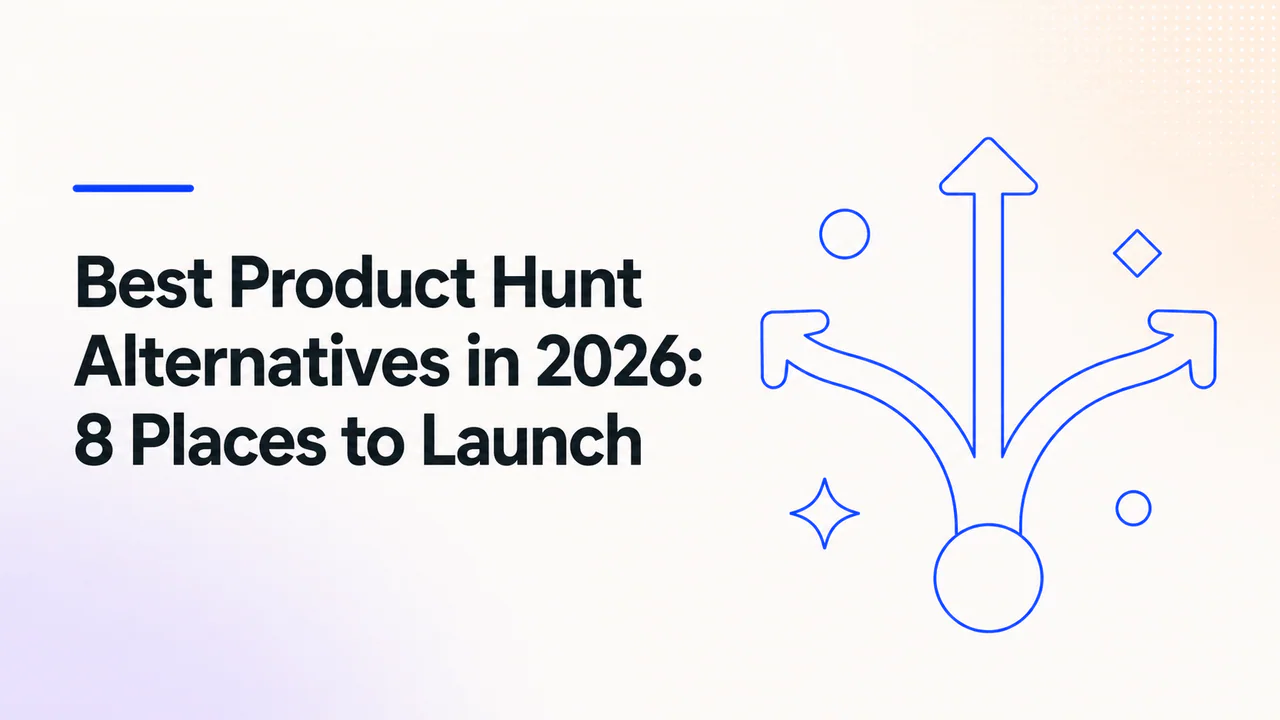 Best Product Hunt Alternatives in 2026: 8 Places to Launch